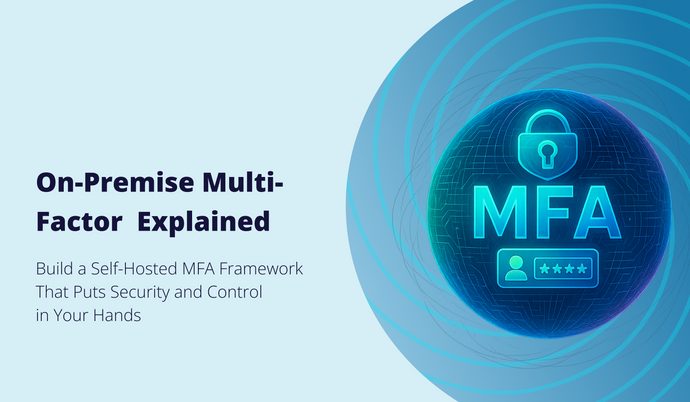 On-Premise Multi-Factor Explained

Build a Self-Hosted MFA Framework That Puts Security and Control in Your Hands

MFA

****